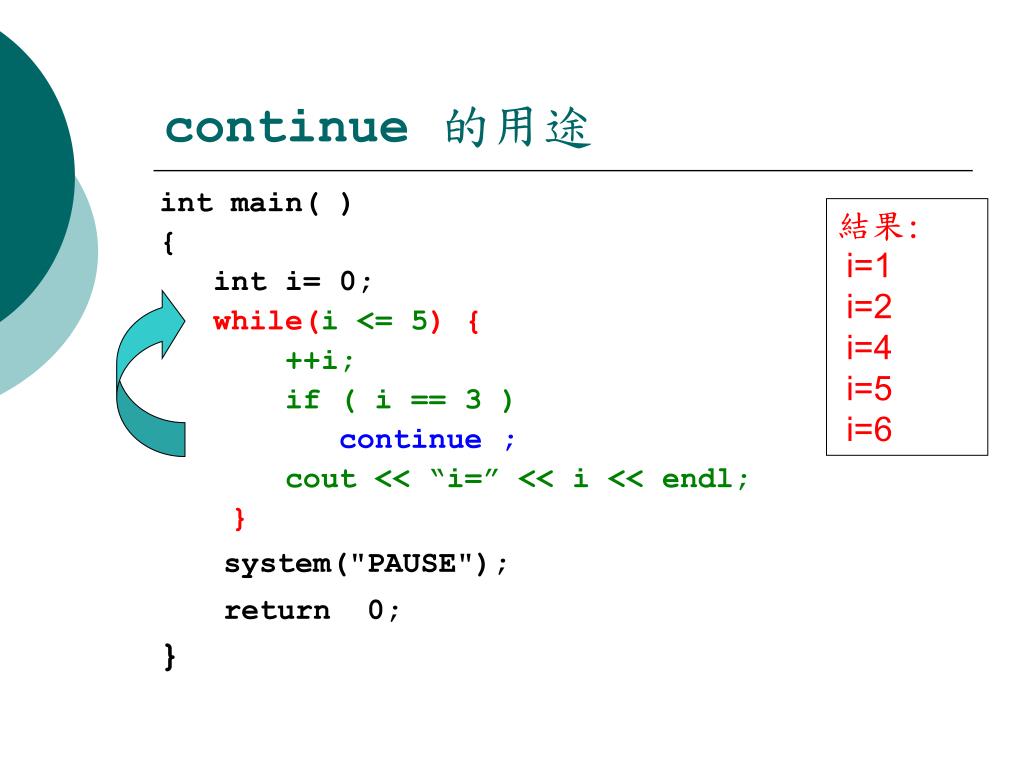 continue 的用途

int main( )
{
int i= 0;
while(i <= 5) {
++i;
if ( i == 3 )
continue ;
cout << “i=” << i << endl;
}
system("PAUSE");
return 0;
}

結果:
i=1
i=2
i=4
i=5
i=6